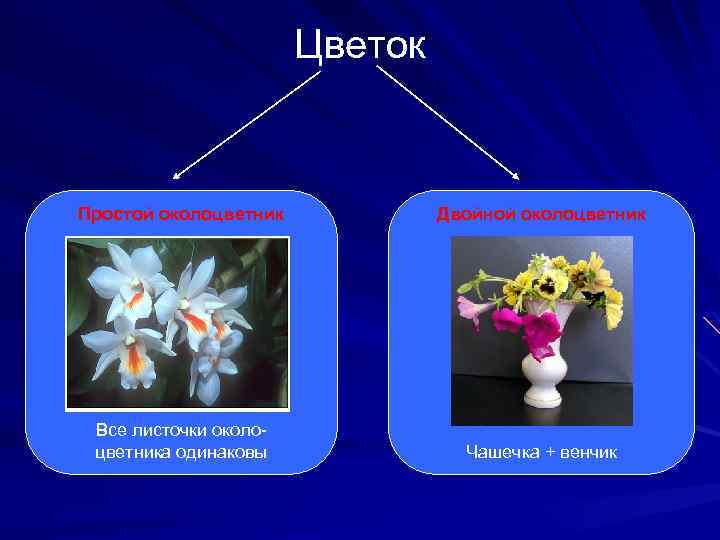 Цветок

Простой околоцветник

Все листочки околоцветника одинаковы

Двойной околоцветник

Чашечка + венчик